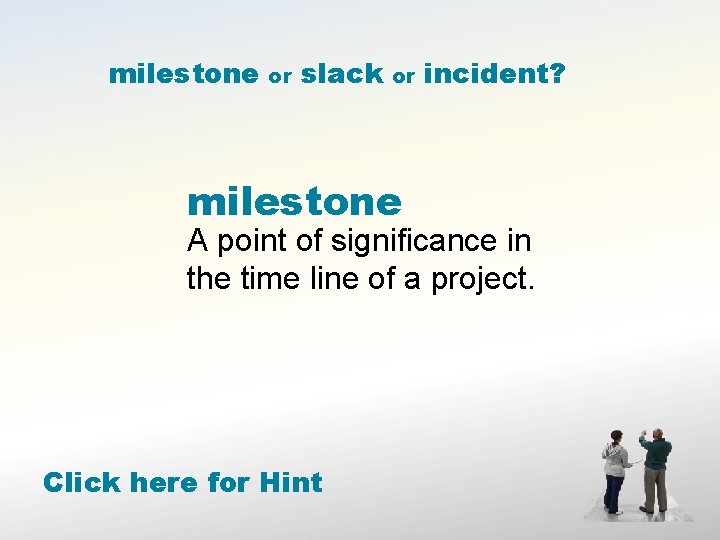 milestone or slack or incident?

milestone
A point of significance in the time line of a project.

Click here for Hint